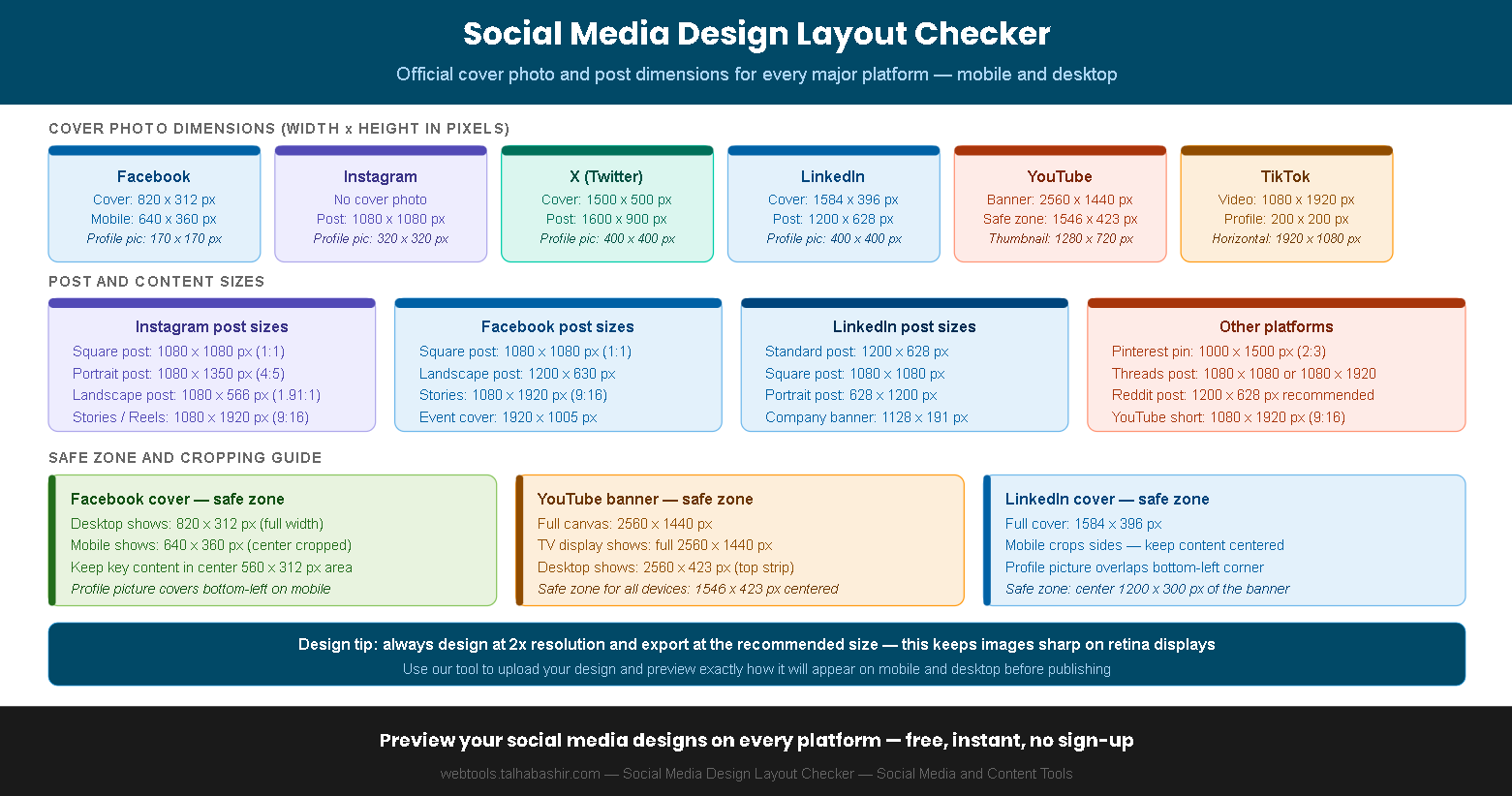 Social Media Design Layout Checker

Official cover photo and post dimensions for every major platform — mobile and desktop

COVER PHOTO DIMENSIONS (WIDTH x HEIGHT IN PIXELS)

Facebook
Cover: 820 x 312 px
Mobile: 640 x 360 px
Profile pic: 170 x 170 px

Instagram
No cover photo
Post: 1080 x 1080 px
Profile pic: 320 x 320 px

X (Twitter)
Cover: 1500 x 500 px
Post: 1600 x 900 px
Profile pic: 400 x 400 px

LinkedIn
Cover: 1584 x 396 px
Post: 1200 x 628 px
Profile pic: 400 x 400 px

YouTube
Banner: 2560 x 1440 px
Safe zone: 1546 x 423 px
Thumbnail: 1280 x 720 px

TikTok
Video: 1080 x 1920 px
Profile: 200 x 200 px
Horizontal: 1920 x 1080 px

POST AND CONTENT SIZES

Instagram post sizes
Square post: 1080 x 1080 px (1:1)
Portrait post: 1080 x 1350 px (4:5)
Landscape post: 1080 x 566 px (1.91:1)
Stories / Reels: 1080 x 1920 px (9:16)

Facebook post sizes
Square post: 1080 x 1080 px (1:1)
Landscape post: 1200 x 630 px
Stories: 1080 x 1920 px (9:16)
Event cover: 1920 x 1005 px

LinkedIn post sizes
Standard post: 1200 x 628 px
Square post: 1080 x 1080 px
Portrait post: 628 x 1200 px
Company banner: 1128 x 191 px

Other platforms
Pinterest pin: 1000 x 1500 px (2:3)
Threads post: 1080 x 1080 or 1080 x 1920
Reddit post: 1200 x 628 px recommended
YouTube short: 1080 x 1920 px (9:16)

SAFE ZONE AND CROPPING GUIDE

Facebook cover — safe zone
Desktop shows: 820 x 312 px (full width)
Mobile shows: 640 x 360 px (center cropped)
Keep key content in center 560 x 312 px area
Profile picture covers bottom-left on mobile

YouTube banner — safe zone
Full canvas: 2560 x 1440 px
TV display shows: full 2560 x 1440 px
Desktop shows: 2560 x 423 px (top strip)
Safe zone for all devices: 1546 x 423 px centered

LinkedIn cover — safe zone
Full cover: 1584 x 396 px
Mobile crops sides — keep content centered
Profile picture overlaps bottom-left corner
Safe zone: center 1200 x 300 px of the banner

Design tip: always design at 2x resolution and export at the recommended size — this keeps images sharp on retina displays
Use our tool to upload your design and preview exactly how it will appear on mobile and desktop before publishing

Preview your social media designs on every platform — free, instant, no sign-up

webtools.talhabashir.com — Social Media Design Layout Checker — Social Media and Content Tools